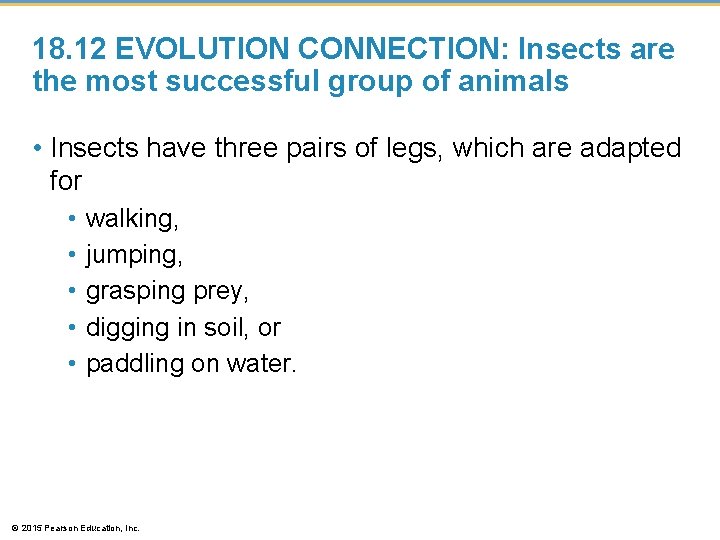 18.12 EVOLUTION CONNECTION: Insects are the most successful group of animals

• Insects have three pairs of legs, which are adapted for

• walking,
• jumping,
• grasping prey,
• digging in soil, or
• paddling on water.

© 2015 Pearson Education, Inc.